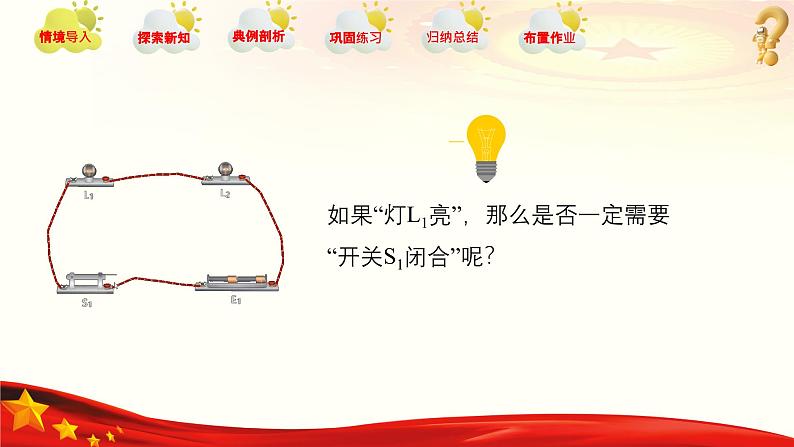 情境导入 探索新知 典例剖析 巩固练习 归纳总结 布置作业

$L_1$ $L_2$

$S_1$ $E_1$

如果“灯$L_1$亮”，那么是否一定需要“开关$S_1$闭合”呢？